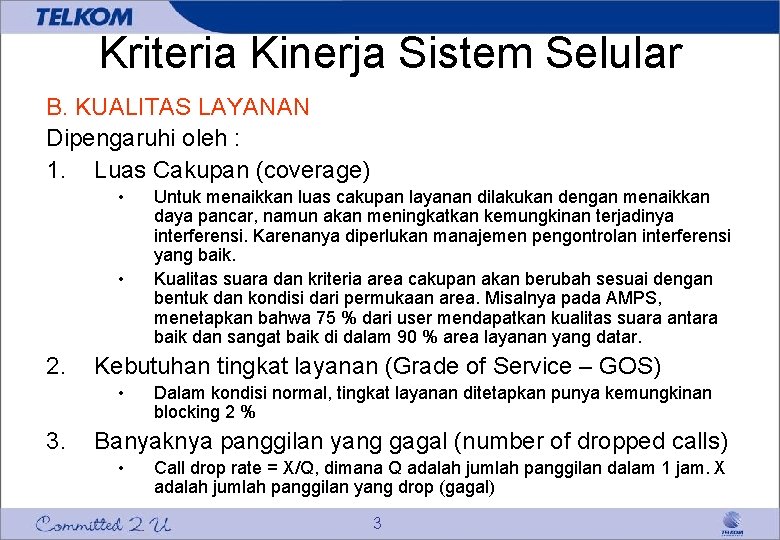 TELKOM

Kriteria Kinerja Sistem Selular

B. KUALITAS LAYANAN

Dipengaruhi oleh :

1. Luas Cakupan (coverage)

• Untuk menaikkan luas cakupan layanan dilakukan dengan menaikkan daya pancar, namun akan meningkatkan kemungkinan terjadinya interferensi. Karenanya diperlukan manajemen pengontrolan interferensi yang baik.

• Kualitas suara dan kriteria area cakupan akan berubah sesuai dengan bentuk dan kondisi dari permukaan area. Misalnya pada AMPS, menetapkan bahwa 75 % dari user mendapatkan kualitas suara antara baik dan sangat baik di dalam 90 % area layanan yang datar.

2. Kebutuhan tingkat layanan (Grade of Service – GOS)

• Dalam kondisi normal, tingkat layanan ditetapkan punya kemungkinan blocking 2 %

3. Banyaknya panggilan yang gagal (number of dropped calls)

• Call drop rate = X/Q, dimana Q adalah jumlah panggilan dalam 1 jam. X adalah jumlah panggilan yang drop (gagal)

Committed 2 U

3

TELKOM